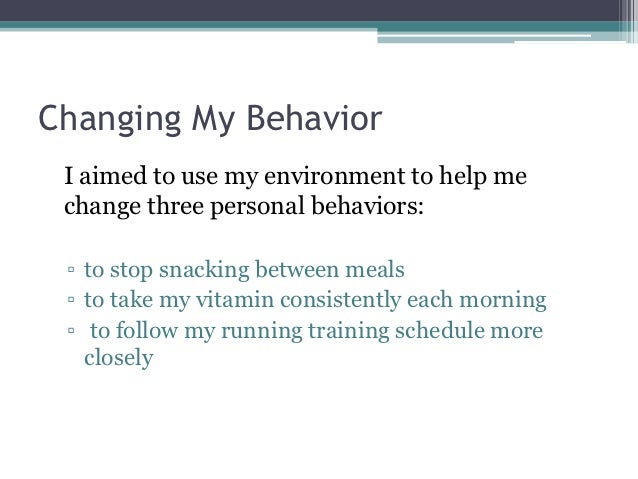 Changing My Behavior

I aimed to use my environment to help me change three personal behaviors:

▫ to stop snacking between meals
▫ to take my vitamin consistently each morning
▫ to follow my running training schedule more closely